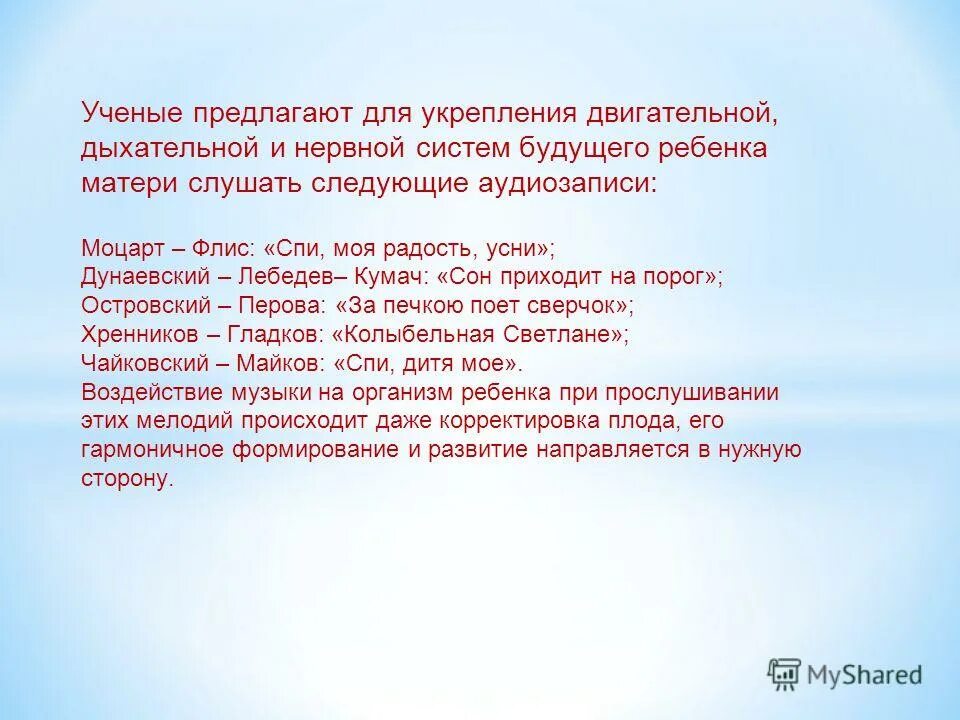 Ученые предлагают для укрепления двигательной, дыхательной и нервной систем будущего ребенка матери слушать следующие аудиозаписи:

Моцарт – Флис: «Спи, моя радость, усни»;
Дунаевский – Лебедев– Кумач: «Сон приходит на порог»;
Островский – Перова: «За печкою поет сверчок»;
Хренников – Гладков: «Колыбельная Светлане»;
Чайковский – Майков: «Спи, дитя мое».
Воздействие музыки на организм ребенка при прослушивании этих мелодий происходит даже корректировка плода, его гармоничное формирование и развитие направляется в нужную сторону.

MyShared